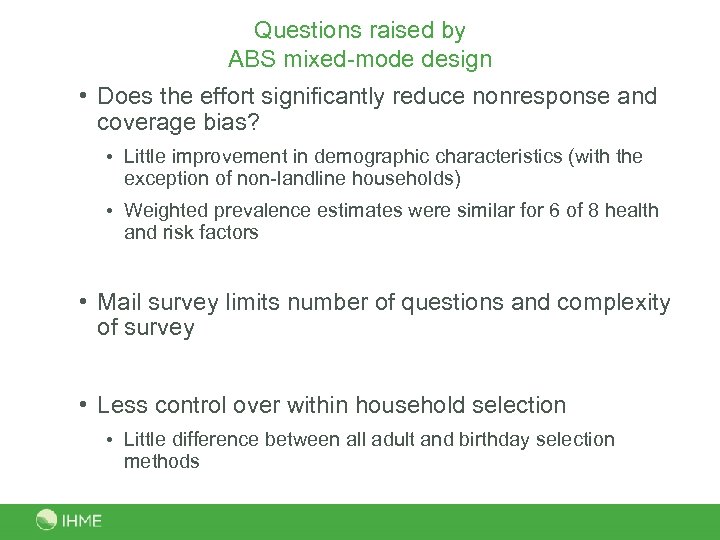 Questions raised by
ABS mixed-mode design

• Does the effort significantly reduce nonresponse and coverage bias?

• Little improvement in demographic characteristics (with the exception of non-landline households)

• Weighted prevalence estimates were similar for 6 of 8 health and risk factors

• Mail survey limits number of questions and complexity of survey

• Less control over within household selection

• Little difference between all adult and birthday selection methods

IHME